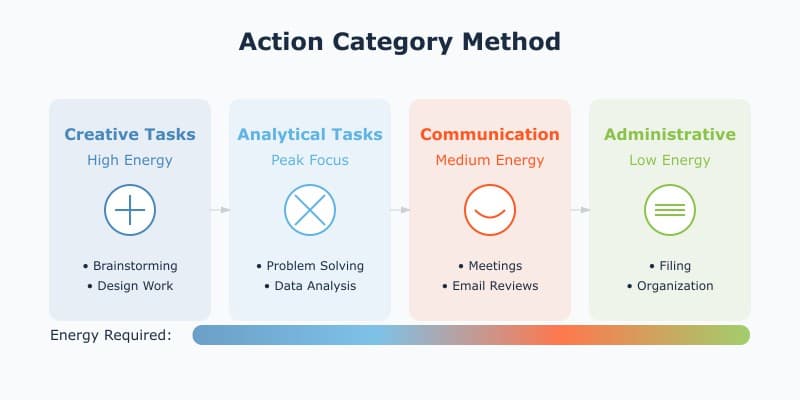 Action Category Method

Creative Tasks
High Energy
• Brainstorming
• Design Work

Analytical Tasks
Peak Focus
• Problem Solving
• Data Analysis

Communication
Medium Energy
• Meetings
• Email Reviews

Administrative
Low Energy
• Filing
• Organization

Energy Required: